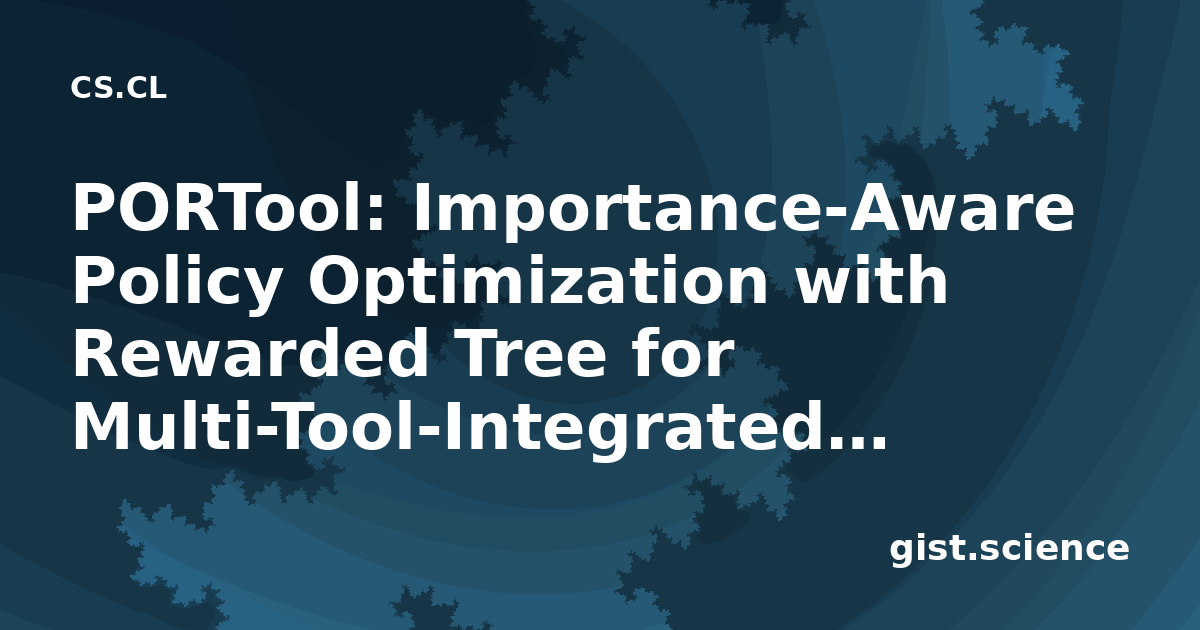 CS.CL

PORTool: Importance-Aware Policy Optimization with Rewarded Tree for Multi-Tool-Integrated...

gist.science